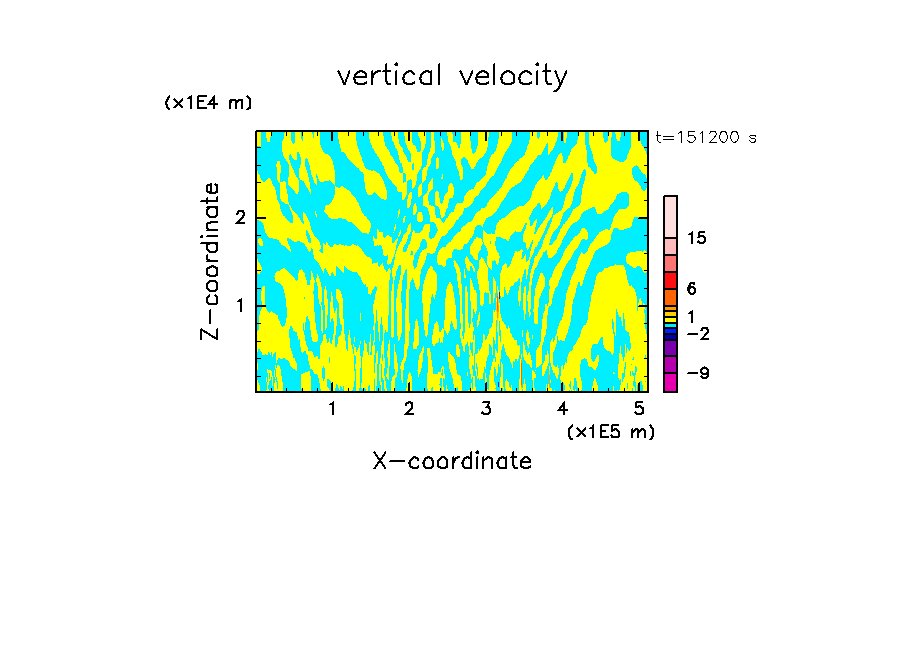 vertical velocity

(x1E4 m)

t=151200 s

Z-coordinate

2

1

15

6

1

−2

−9

1 2 3 4 5

(x1E5 m)

X-coordinate